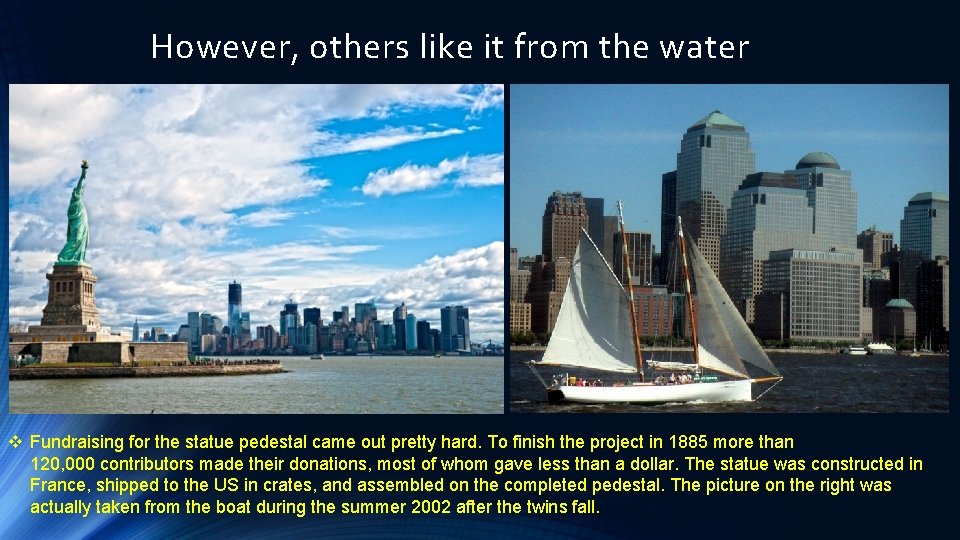 However, others like it from the water

❖ Fundraising for the statue pedestal came out pretty hard. To finish the project in 1885 more than 120,000 contributors made their donations, most of whom gave less than a dollar. The statue was constructed in France, shipped to the US in crates, and assembled on the completed pedestal. The picture on the right was actually taken from the boat during the summer 2002 after the twins fall.